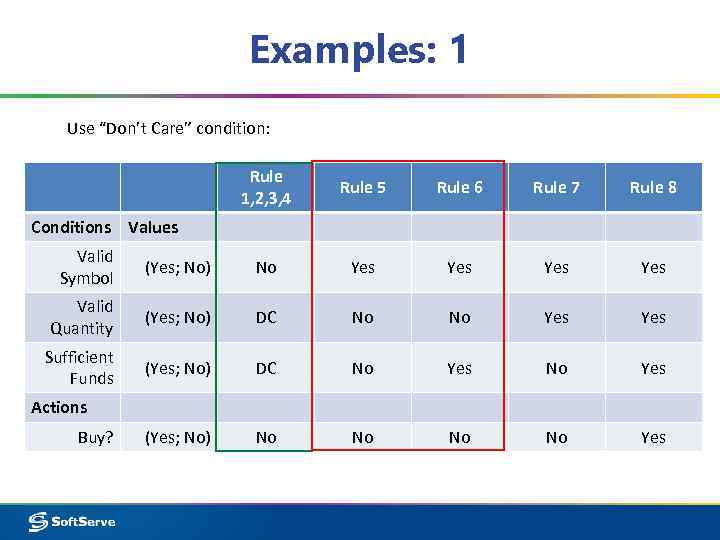 Examples: 1

Use “Don’t Care” condition:

| | | Rule 1,2,3,4 | Rule 5 | Rule 6 | Rule 7 | Rule 8 |
|---|---|---|---|---|---|---|
| Conditions | Values | | | | | |
| Valid Symbol | (Yes; No) | No | Yes | Yes | Yes | Yes |
| Valid Quantity | (Yes; No) | DC | No | No | Yes | Yes |
| Sufficient Funds | (Yes; No) | DC | No | Yes | No | Yes |
| Actions | | | | | | |
| Buy? | (Yes; No) | No | No | No | No | Yes |

SoftServe